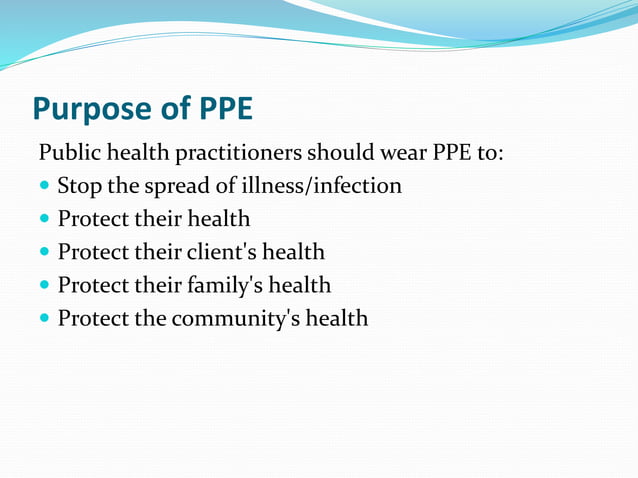 Purpose of PPE

Public health practitioners should wear PPE to:
- Stop the spread of illness/infection
- Protect their health
- Protect their client's health
- Protect their family's health
- Protect the community's health